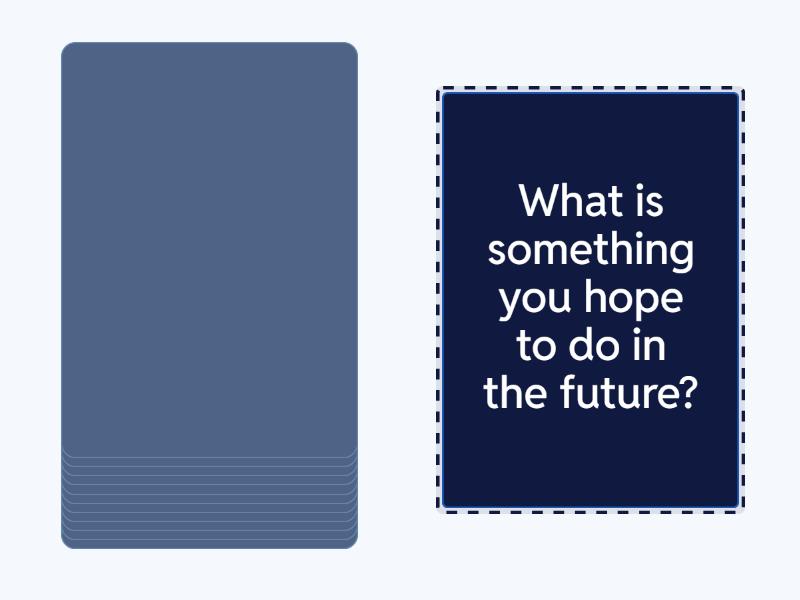 What is something you hope to do in the future?